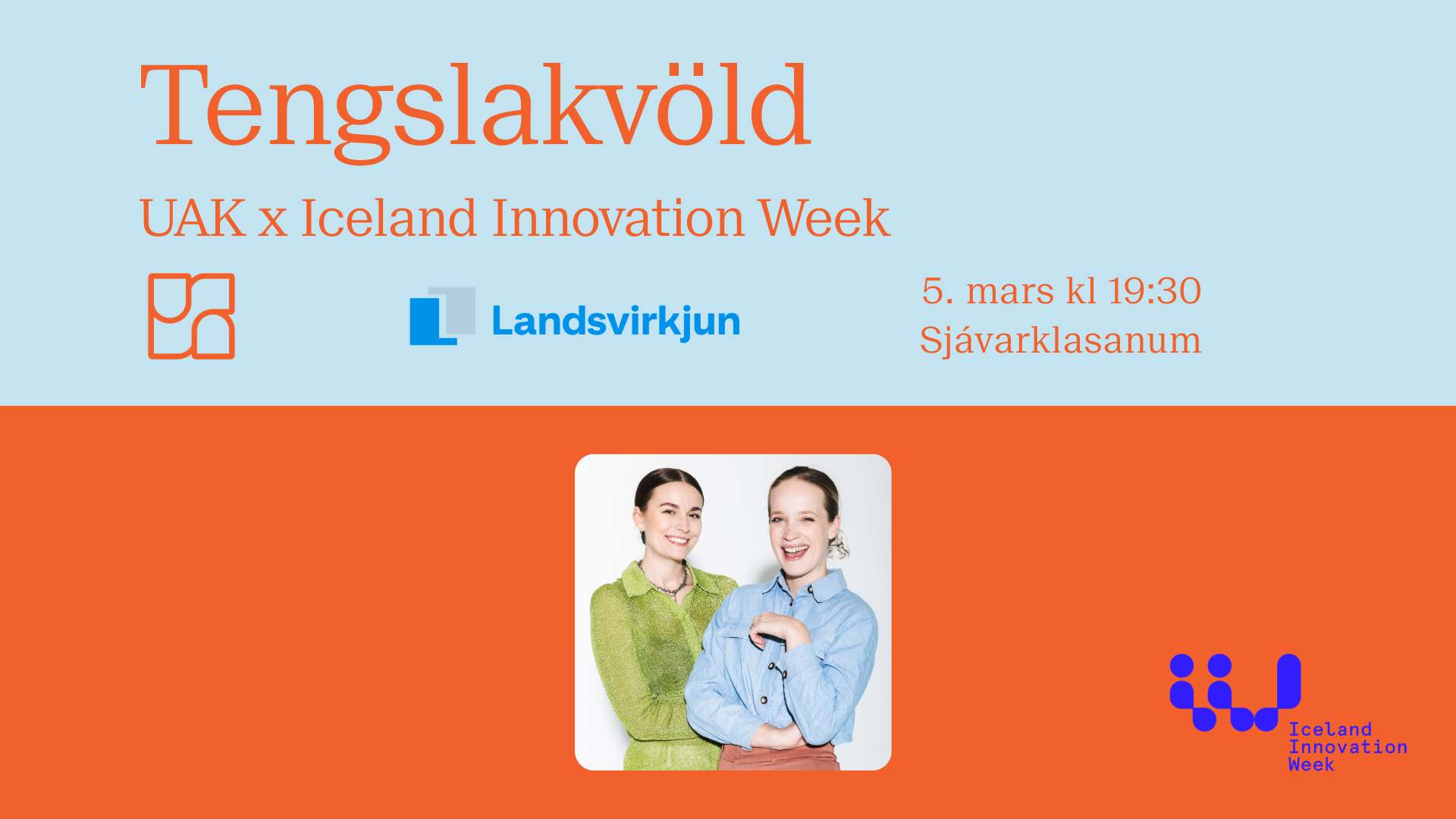 Tengslakvöld

UAK x Iceland Innovation Week

Landsvirkjun

5. mars kl 19:30
Sjávarklasanum

Iceland
Innovation
Week